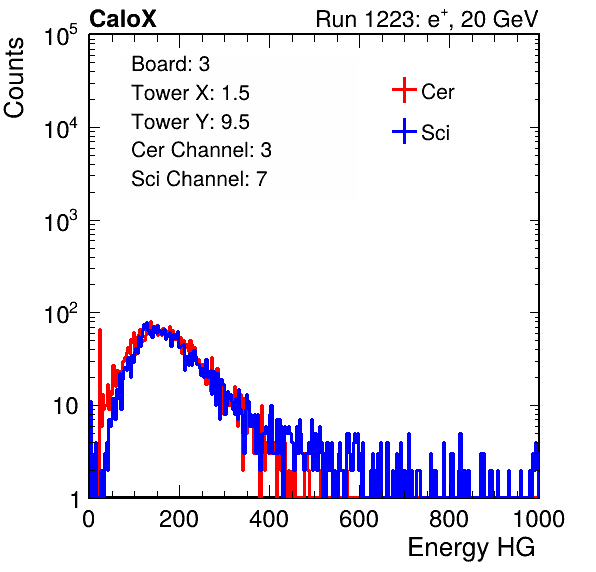 CaloX

Run 1223: $e^{+}$, 20 GeV

Counts

$10^5$

$10^4$

$10^3$

$10^2$

10

1

Board: 3

Tower X: 1.5

Tower Y: 9.5

Cer Channel: 3

Sci Channel: 7

Cer

Sci

0

200

400

600

800

1000

Energy HG